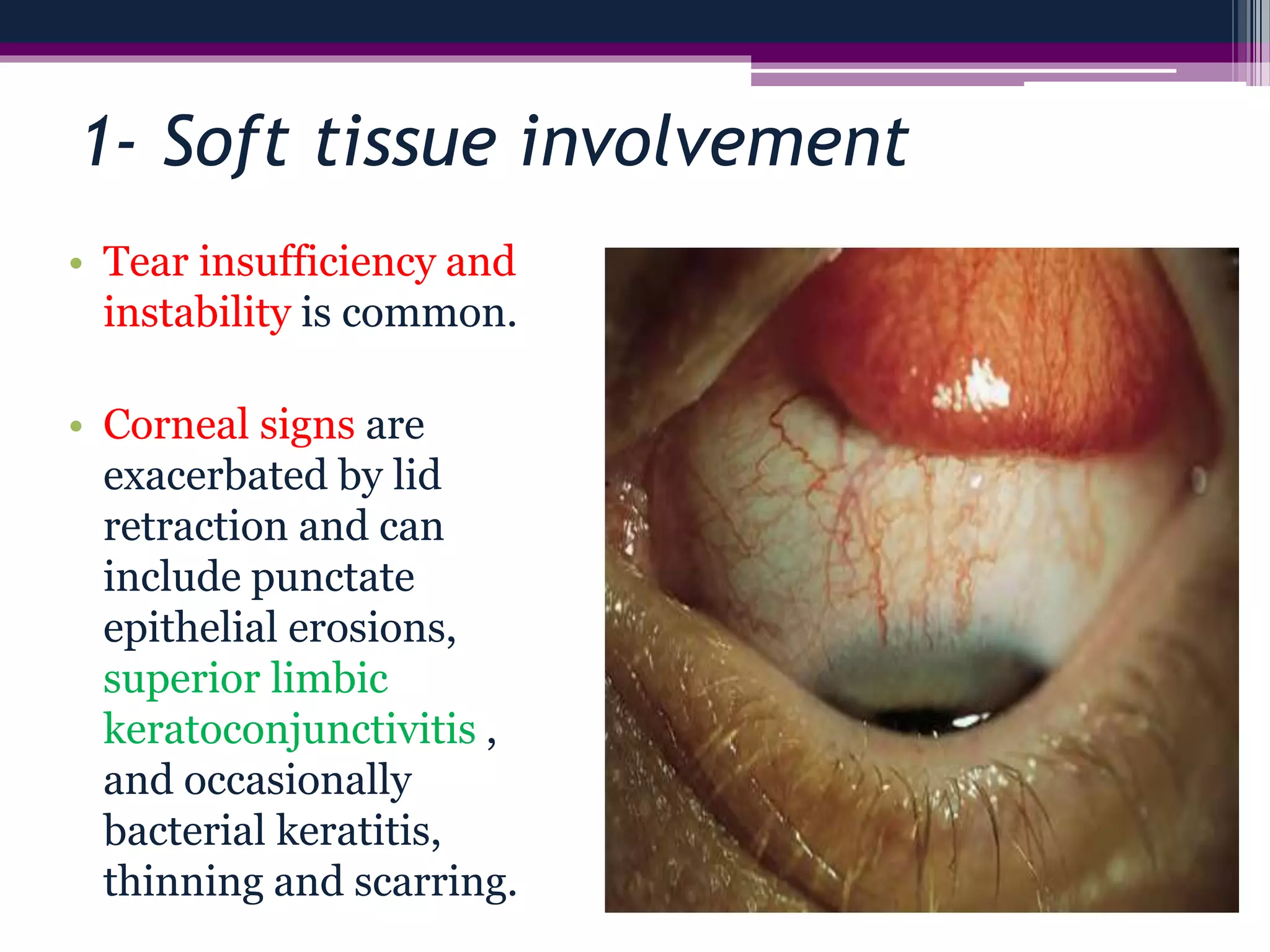 1- Soft tissue involvement

• Tear insufficiency and instability is common.

• Corneal signs are exacerbated by lid retraction and can include punctate epithelial erosions, superior limbic keratoconjunctivitis , and occasionally bacterial keratitis, thinning and scarring.